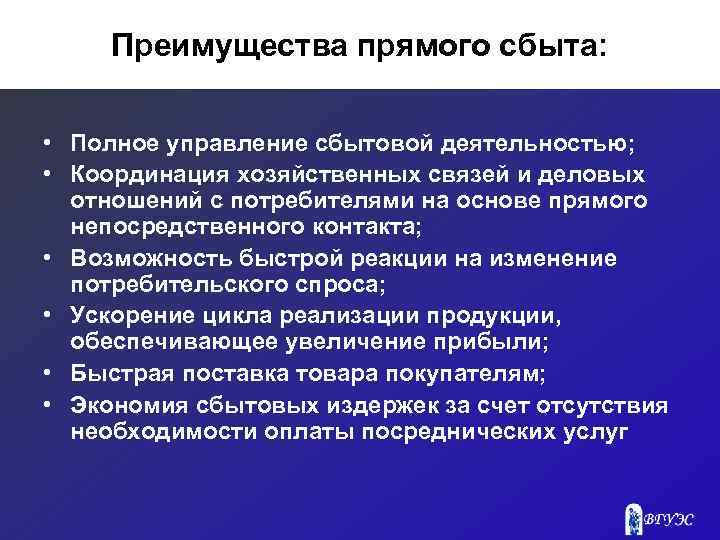 Преимущества прямого сбыта:

• Полное управление сбытовой деятельностью;
• Координация хозяйственных связей и деловых отношений с потребителями на основе прямого непосредственного контакта;
• Возможность быстрой реакции на изменение потребительского спроса;
• Ускорение цикла реализации продукции, обеспечивающее увеличение прибыли;
• Быстрая поставка товара покупателям;
• Экономия сбытовых издержек за счет отсутствия необходимости оплаты посреднических услуг

ВГУЭС